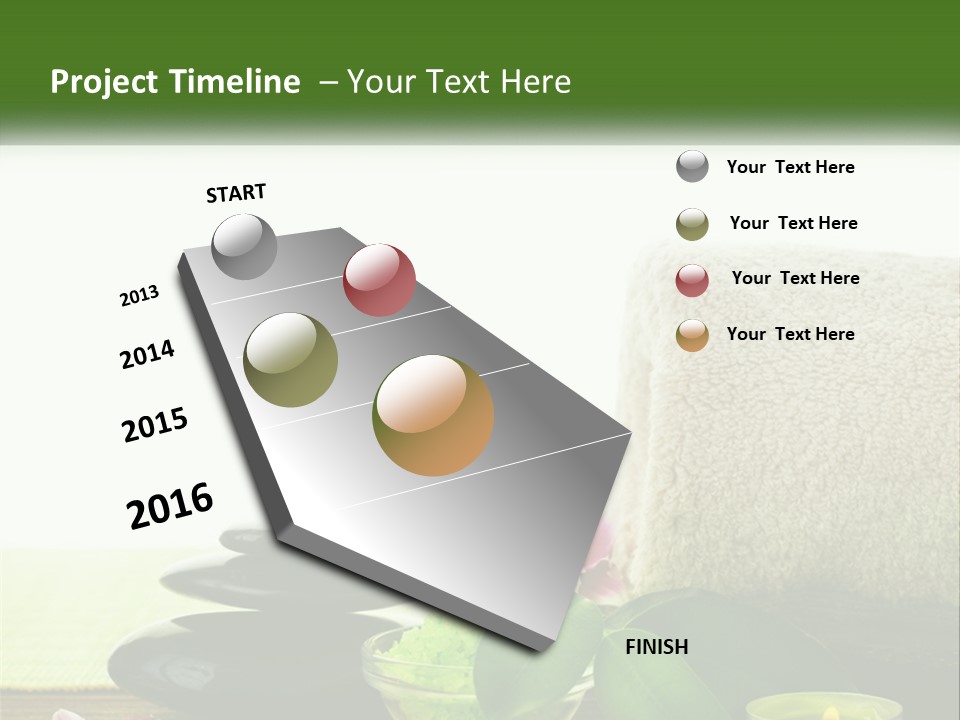 Project Timeline – Your Text Here

START

2013

2014

2015

2016

FINISH

Your Text Here

Your Text Here

Your Text Here

Your Text Here